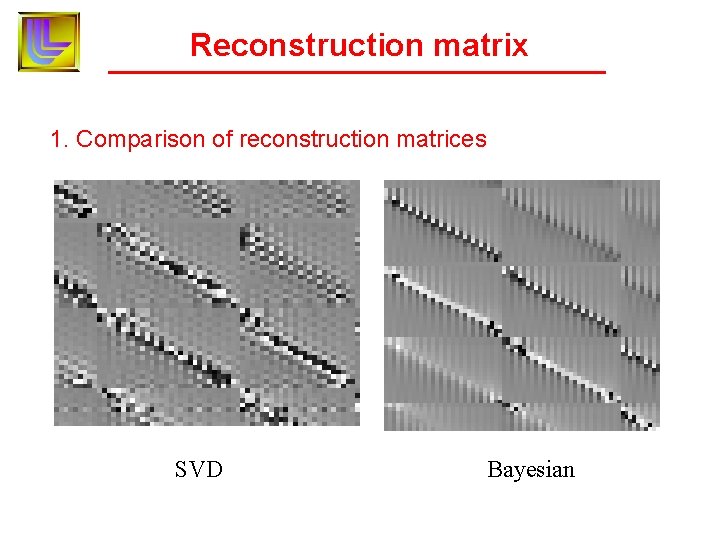 Reconstruction matrix

1. Comparison of reconstruction matrices

SVD

Bayesian